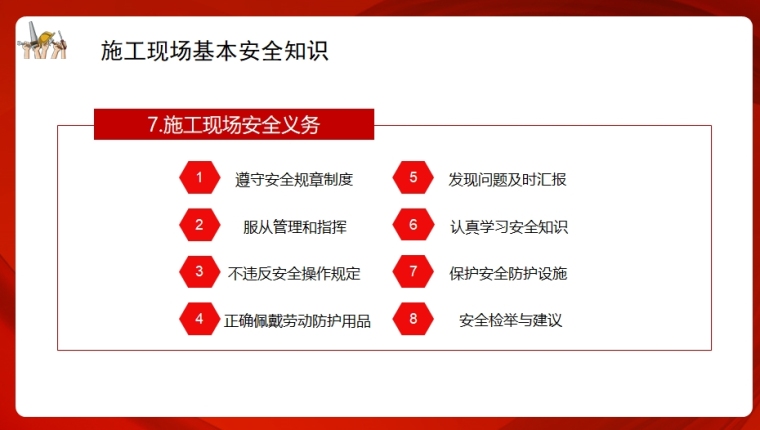 施工现场基本安全知识

7.施工现场安全义务

1 遵守安全规章制度

2 服从管理和指挥

3 不违反安全操作规定

4 正确佩戴劳动防护用品

5 发现问题及时汇报

6 认真学习安全知识

7 保护安全防护设施

8 安全检举与建议